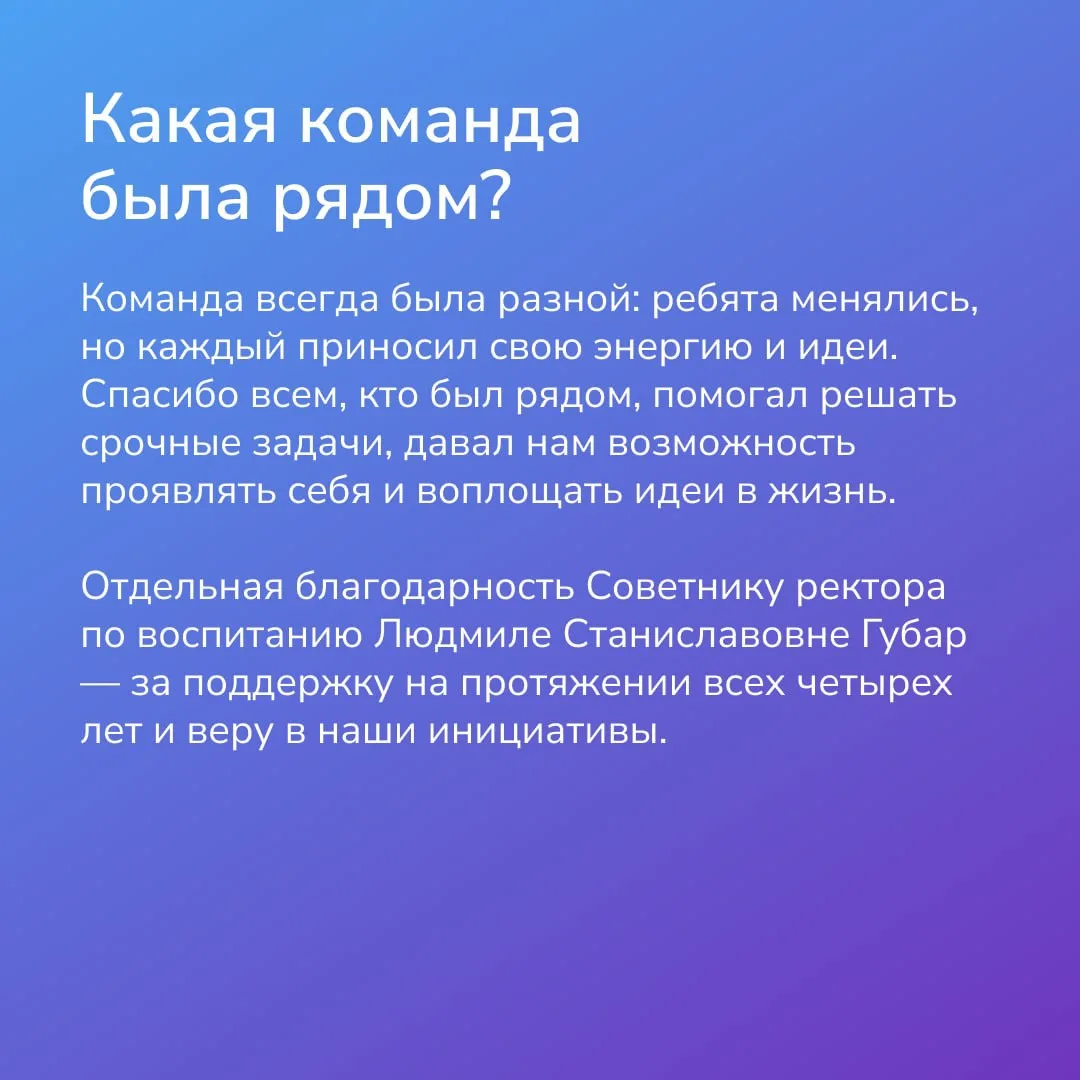 Какая команда была рядом?

Команда всегда была разной: ребята менялись, но каждый приносил свою энергию и идеи. Спасибо всем, кто был рядом, помогал решать срочные задачи, давал нам возможность проявлять себя и воплощать идеи в жизнь.

Отдельная благодарность Советнику ректора по воспитанию Людмиле Станиславовне Губар — за поддержку на протяжении всех четырех лет и веру в наши инициативы.